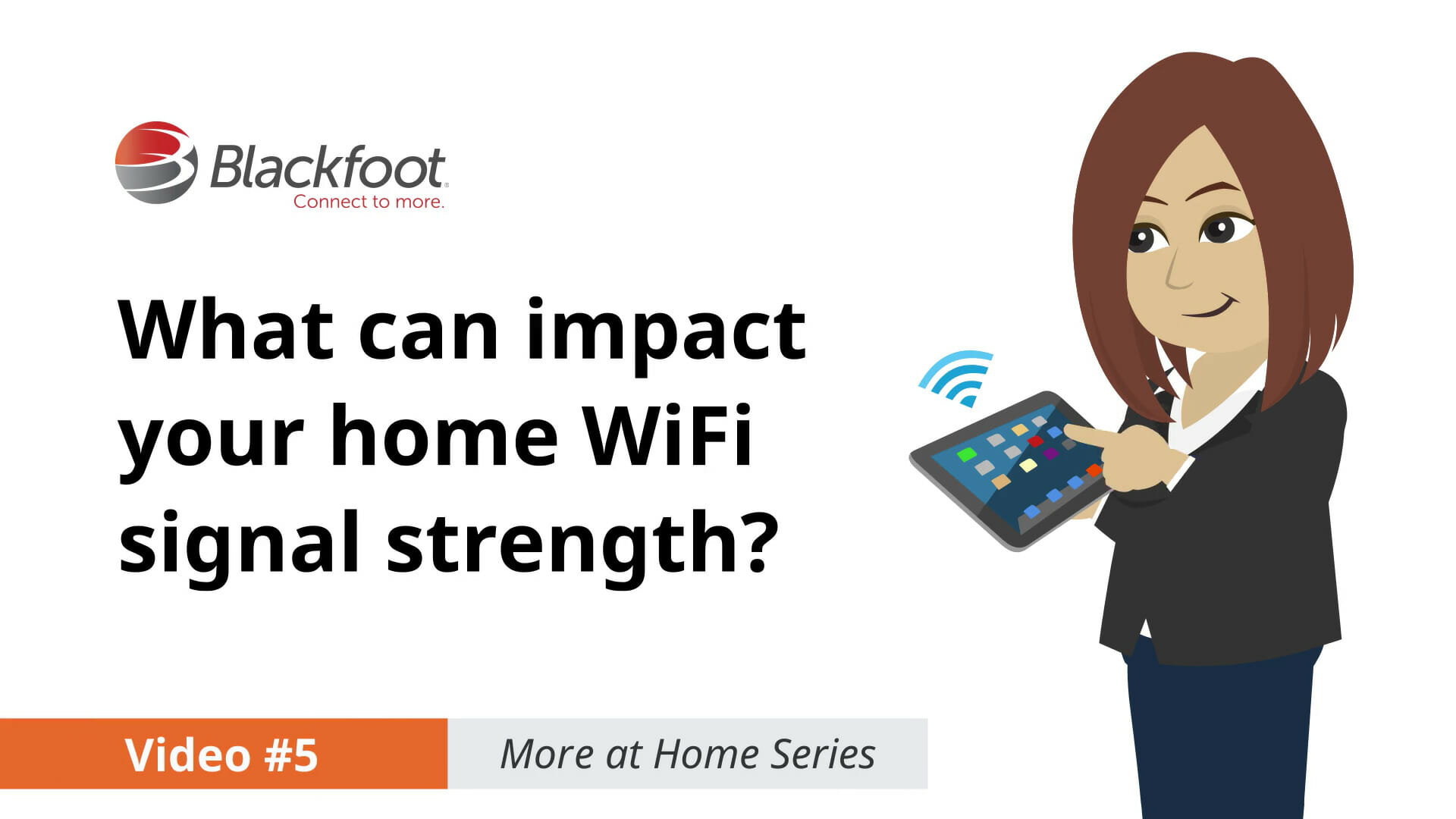 Blackfoot®
Connect to more.

What can impact your home WiFi signal strength?

Video #5

More at Home Series